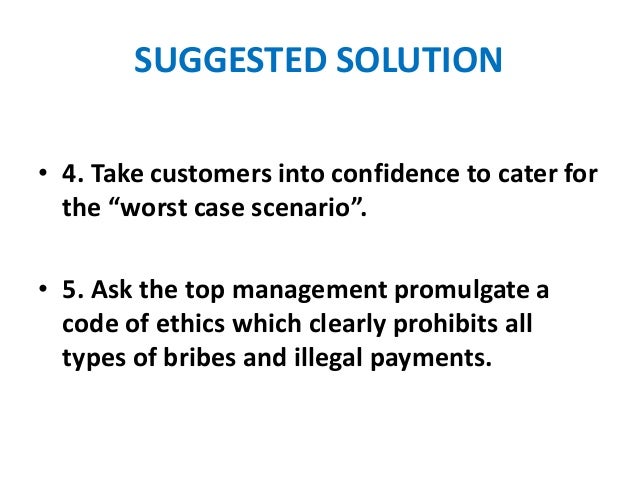 SUGGESTED SOLUTION

• 4. Take customers into confidence to cater for the “worst case scenario”.

• 5. Ask the top management promulgate a code of ethics which clearly prohibits all types of bribes and illegal payments.